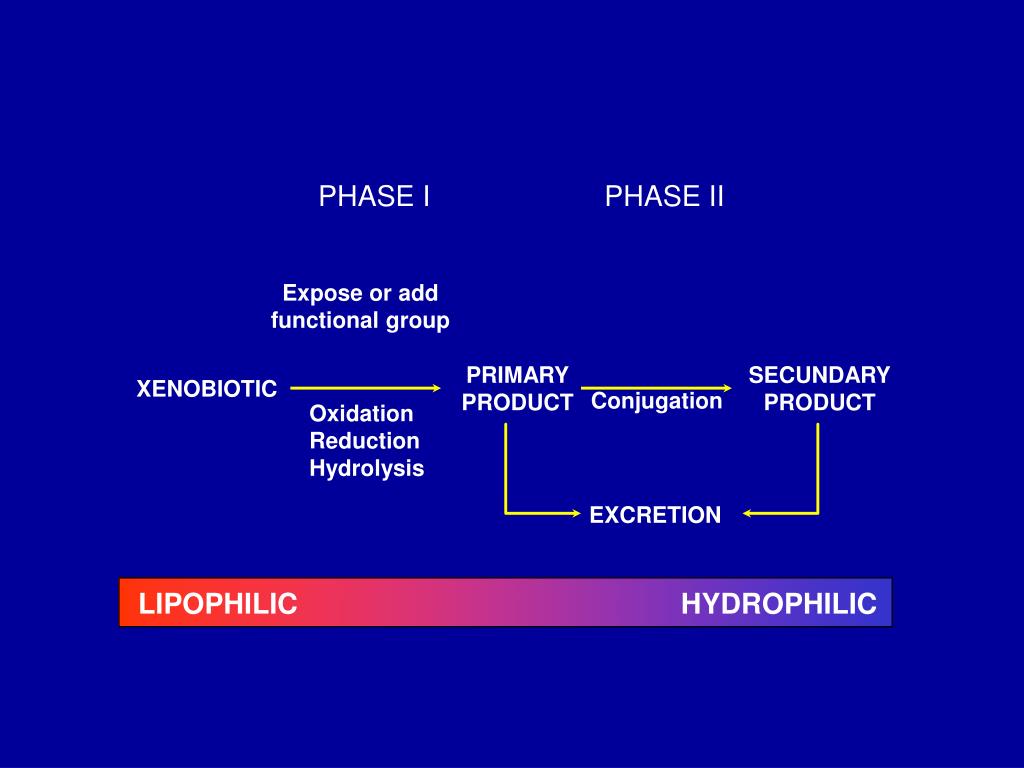 PHASE I

PHASE II

Expose or add functional group

XENOBIOTIC

Oxidation
Reduction
Hydrolysis

PRIMARY PRODUCT

Conjugation

SECUNDARY PRODUCT

EXCRETION

LIPOPHILIC

HYDROPHILIC